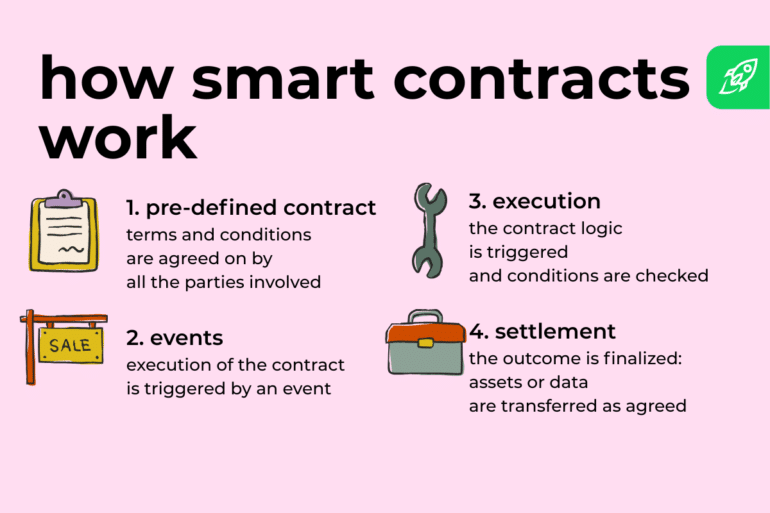 how smart contracts work

1. pre-defined contract
terms and conditions are agreed on by all the parties involved

SALE

2. events
execution of the contract is triggered by an event

3. execution
the contract logic is triggered and conditions are checked

4. settlement
the outcome is finalized: assets or data are transferred as agreed